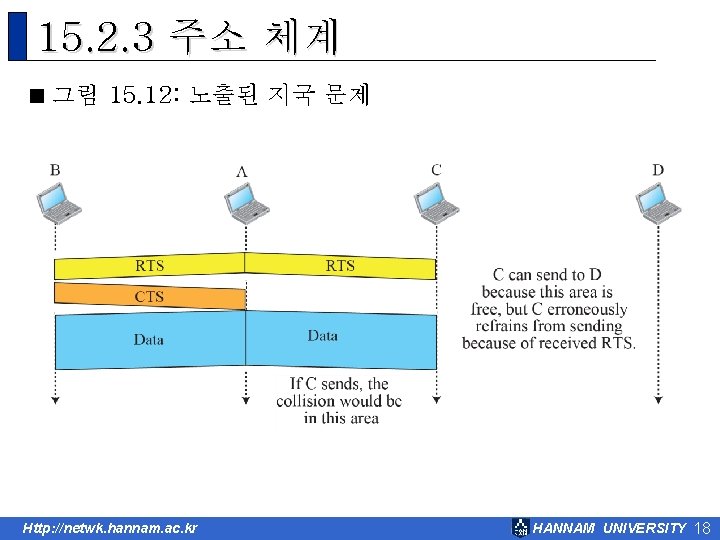 15.2.3 주소 체계

■ 그림 15.12: 노출된 지국 문제

B

A

C

D

RTS

RTS

CTS

Data

Data

C can send to D because this area is free, but C erroneously refrains from sending because of received RTS.

If C sends, the collision would be in this area

Http://netwk.hannam.ac.kr

HANNAM UNIVERSITY 18